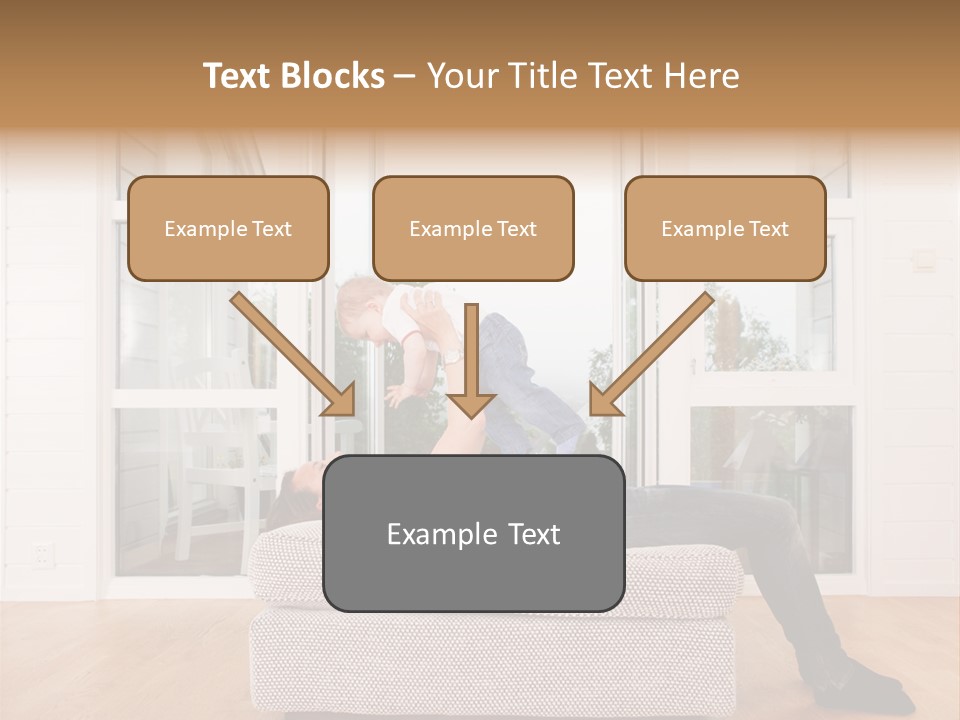 Text Blocks – Your Title Text Here

Example Text

Example Text

Example Text

Example Text